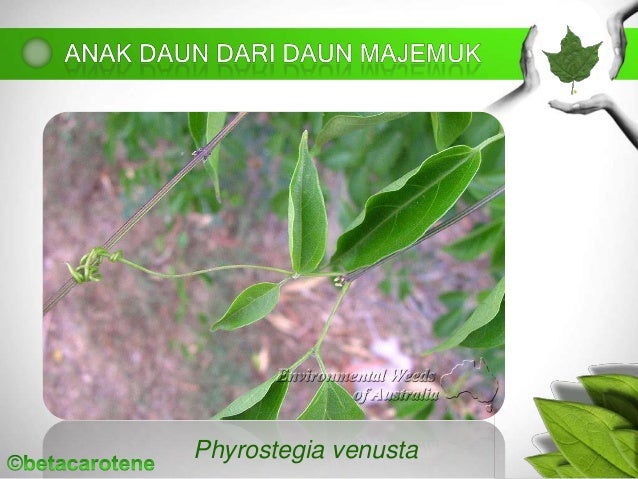 ANAK DAUN DARI DAUN MAJEMUK

Environmental Weeds of Australia

Phyrostegia venusta

©betacarotene